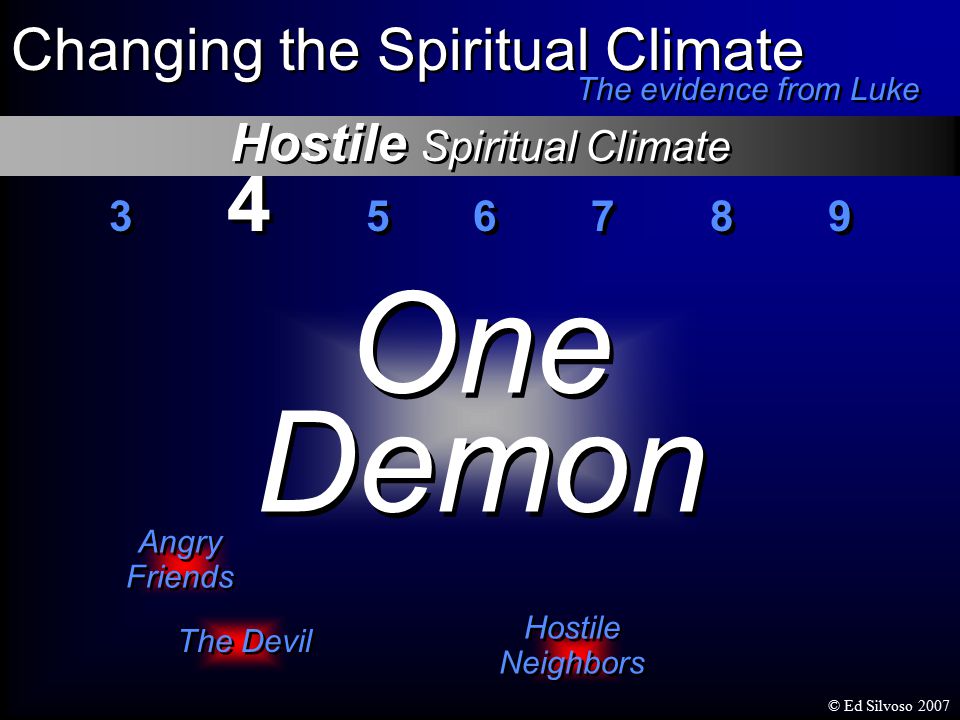 Changing the Spiritual Climate
The evidence from Luke

Hostile Spiritual Climate

3 4 5 6 7 8 9

One Demon

Angry Friends

The Devil

Hostile Neighbors

© Ed Silvoso 2007